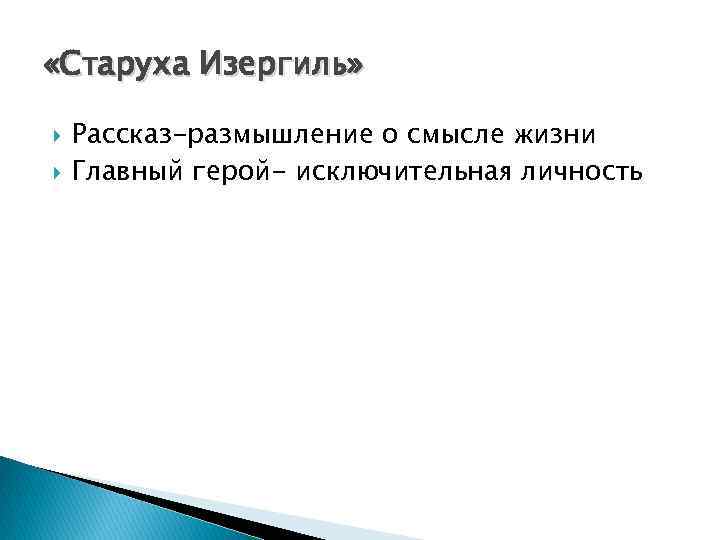 «Старуха Изергиль»

Рассказ-размышление о смысле жизни
Главный герой- исключительная личность